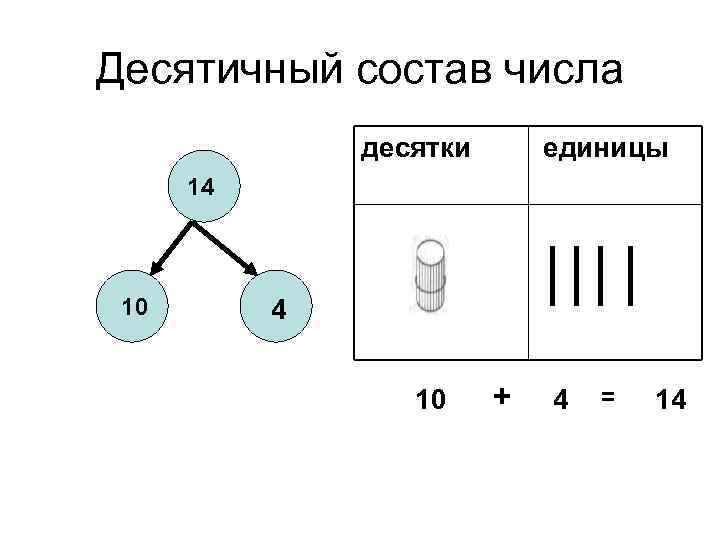 Десятичный состав числа

14

10

4

| десятки | единицы |
|---|---|
| | |

10 + 4 = 14